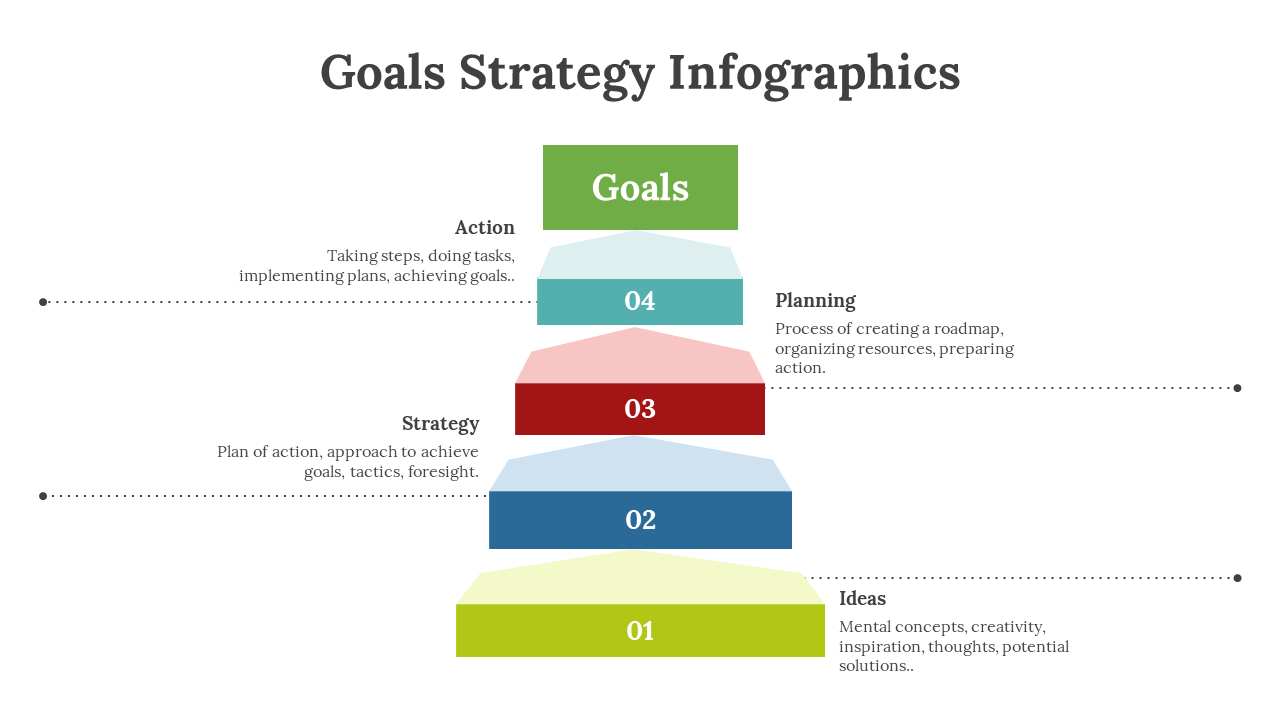 Goals Strategy Infographics

Goals

Action

Taking steps, doing tasks, implementing plans, achieving goals..

04

Planning

Process of creating a roadmap, organizing resources, preparing action.

03

Strategy

Plan of action, approach to achieve goals, tactics, foresight.

02

01

Ideas

Mental concepts, creativity, inspiration, thoughts, potential solutions..